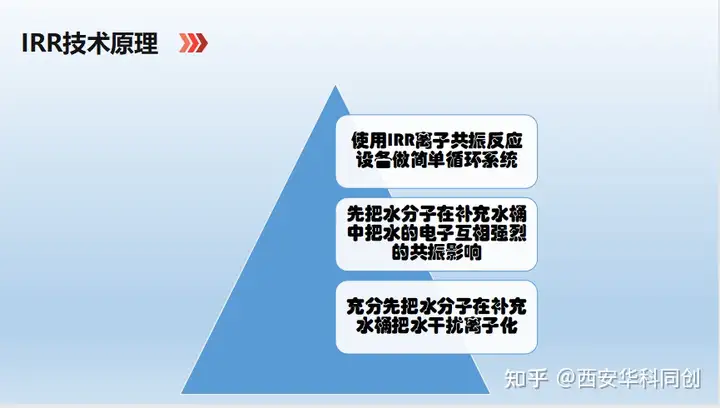 IRR技术原理

使用IRR离子共振反应设备做简单循环系统

先把水分子在补充水桶中把水的电子互相强烈的共振影响

充分先把水分子在补充水桶把水干扰离子化

知乎 @西安华科同创